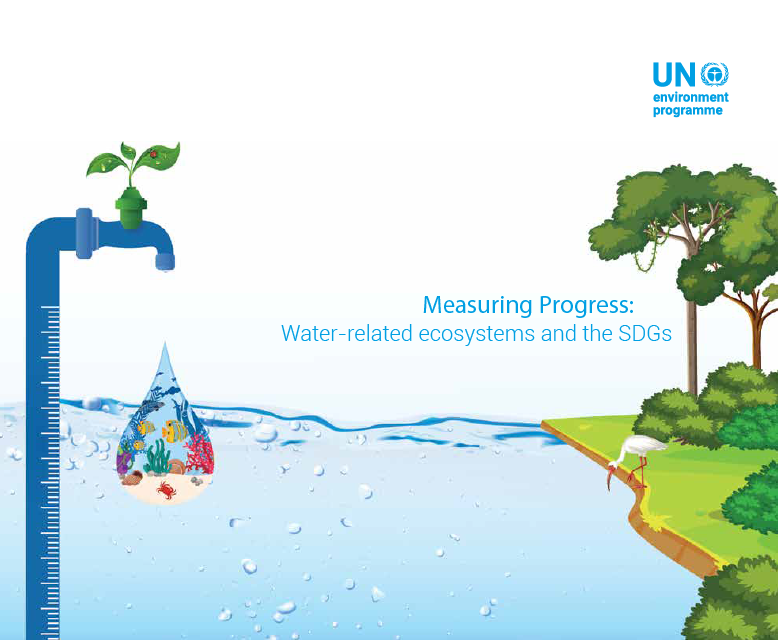 UN
environment
programme

Measuring Progress:
Water-related ecosystems and the SDGs